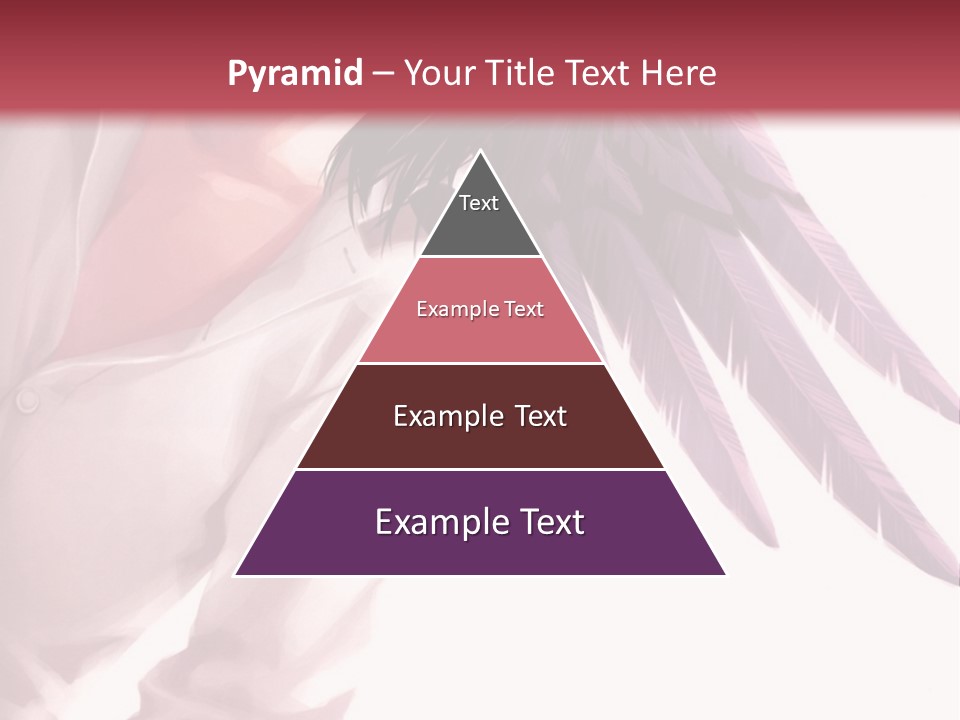 Pyramid – Your Title Text Here

Text

Example Text

Example Text

Example Text